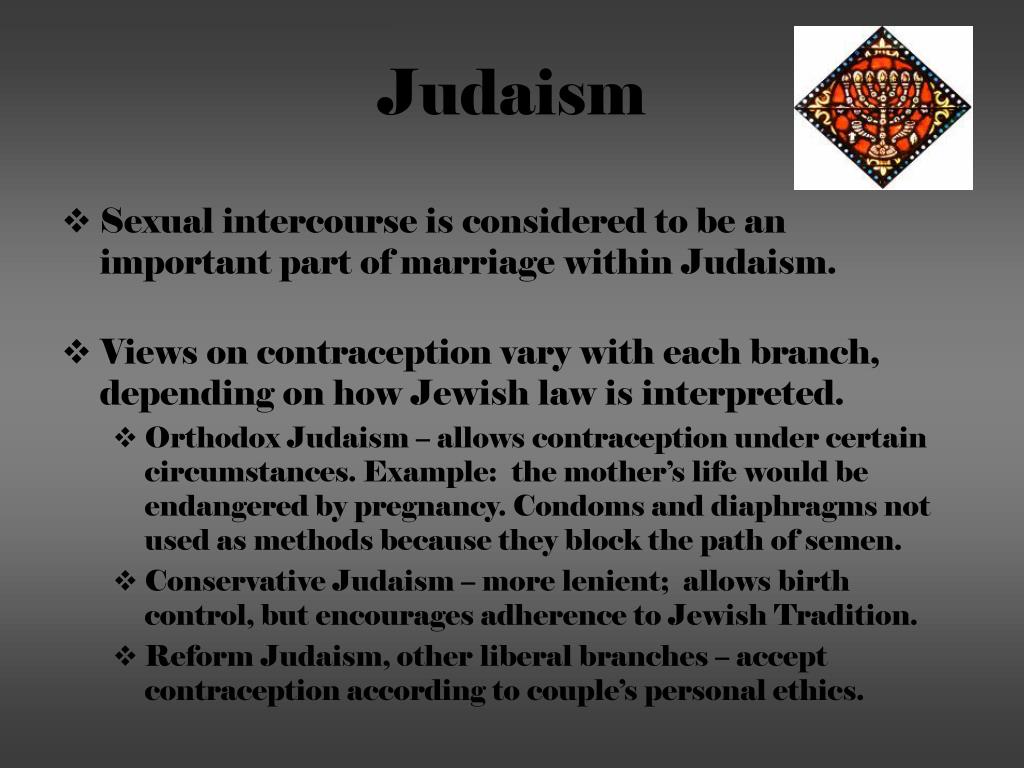 Judaism

❖ Sexual intercourse is considered to be an important part of marriage within Judaism.

❖ Views on contraception vary with each branch, depending on how Jewish law is interpreted.

❖ Orthodox Judaism – allows contraception under certain circumstances. Example: the mother's life would be endangered by pregnancy. Condoms and diaphragms not used as methods because they block the path of semen.

❖ Conservative Judaism – more lenient; allows birth control, but encourages adherence to Jewish Tradition.

❖ Reform Judaism, other liberal branches – accept contraception according to couple's personal ethics.